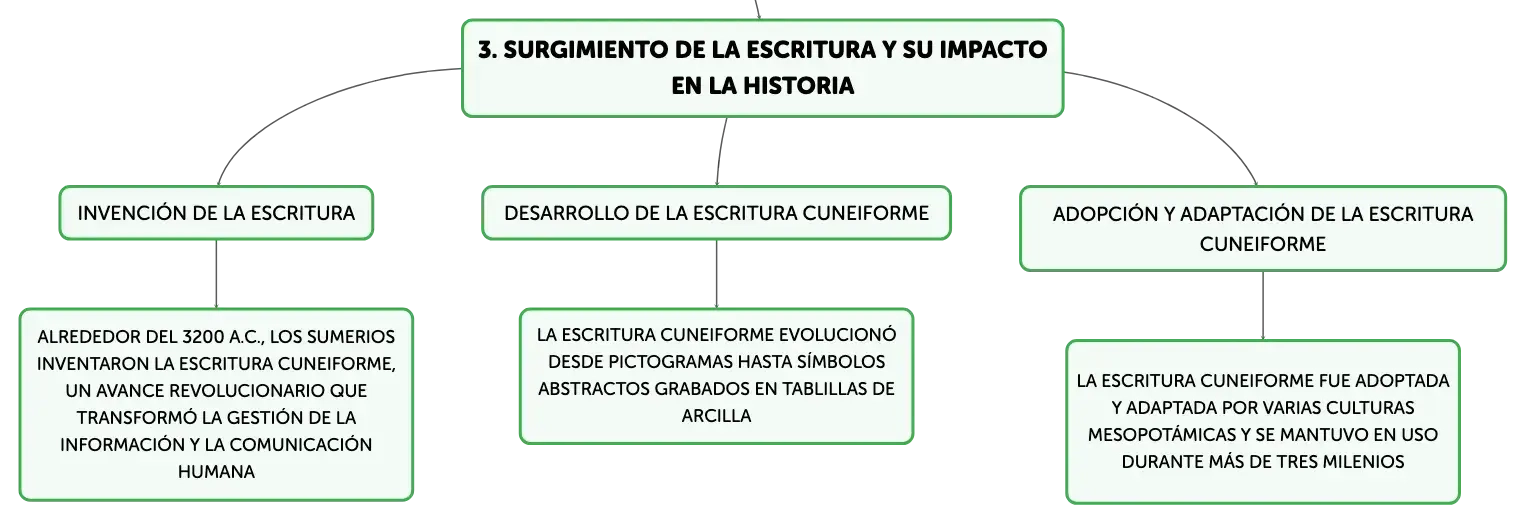 3. SURGIMIENTO DE LA ESCRITURA Y SU IMPACTO EN LA HISTORIA

INVENCIÓN DE LA ESCRITURA

ALREDEDOR DEL 3200 A.C., LOS SUMERIOS INVENTARON LA ESCRITURA CUNEIFORME, UN AVANCE REVOLUCIONARIO QUE TRANSFORMÓ LA GESTIÓN DE LA INFORMACIÓN Y LA COMUNICACIÓN HUMANA

DESARROLLO DE LA ESCRITURA CUNEIFORME

LA ESCRITURA CUNEIFORME EVOLUCIONÓ DESDE PICTOGRAMAS HASTA SÍMBOLOS ABSTRACTOS GRABADOS EN TABLILLAS DE ARCILLA

ADOPCIÓN Y ADAPTACIÓN DE LA ESCRITURA CUNEIFORME

LA ESCRITURA CUNEIFORME FUE ADOPTADA Y ADAPTADA POR VARIAS CULTURAS MESOPOTÁMICAS Y SE MANTUVO EN USO DURANTE MÁS DE TRES MILENIOS